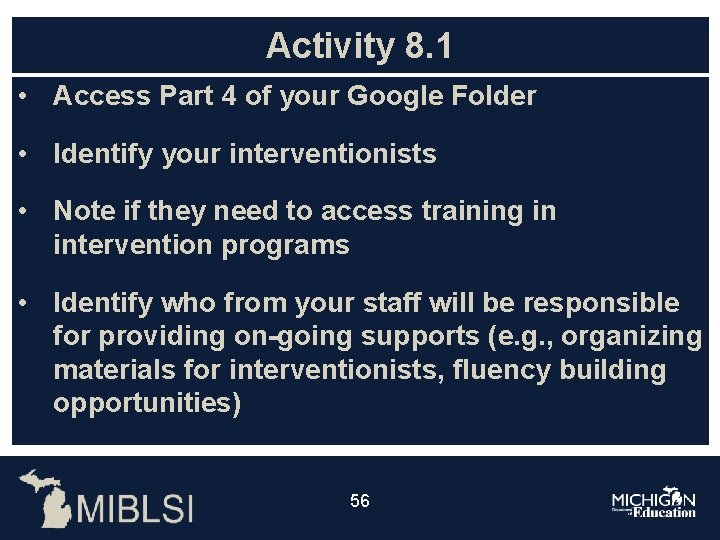 Activity 8.1

• Access Part 4 of your Google Folder

• Identify your interventionists

• Note if they need to access training in intervention programs

• Identify who from your staff will be responsible for providing on-going supports (e.g., organizing materials for interventionists, fluency building opportunities)

MIBLSI

56

MICHIGAN Department of Education